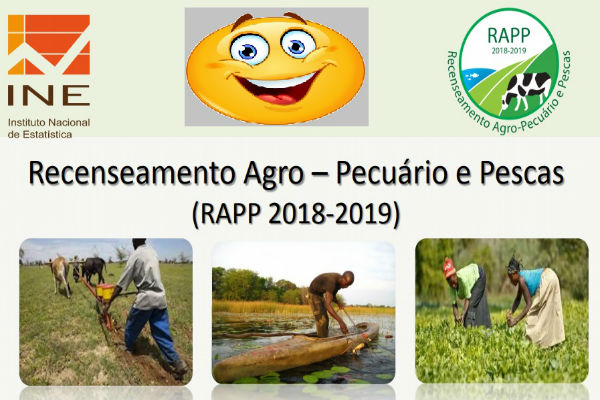 INE
Instituto Nacional de Estatística

RAPP
2018-2019
Recenseamento Agro-Pecuário e Pescas

Recenseamento Agro – Pecuário e Pescas
(RAPP 2018-2019)